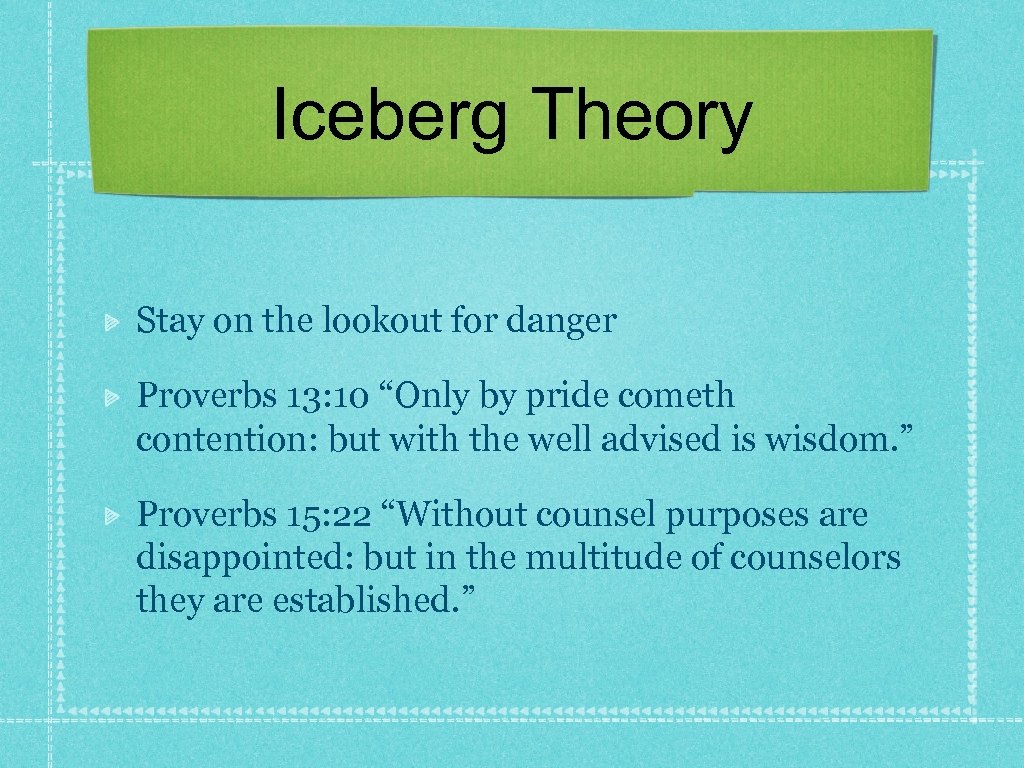 Iceberg Theory

Stay on the lookout for danger

Proverbs 13: 10 “Only by pride cometh contention: but with the well advised is wisdom.”

Proverbs 15: 22 “Without counsel purposes are disappointed: but in the multitude of counselors they are established.”